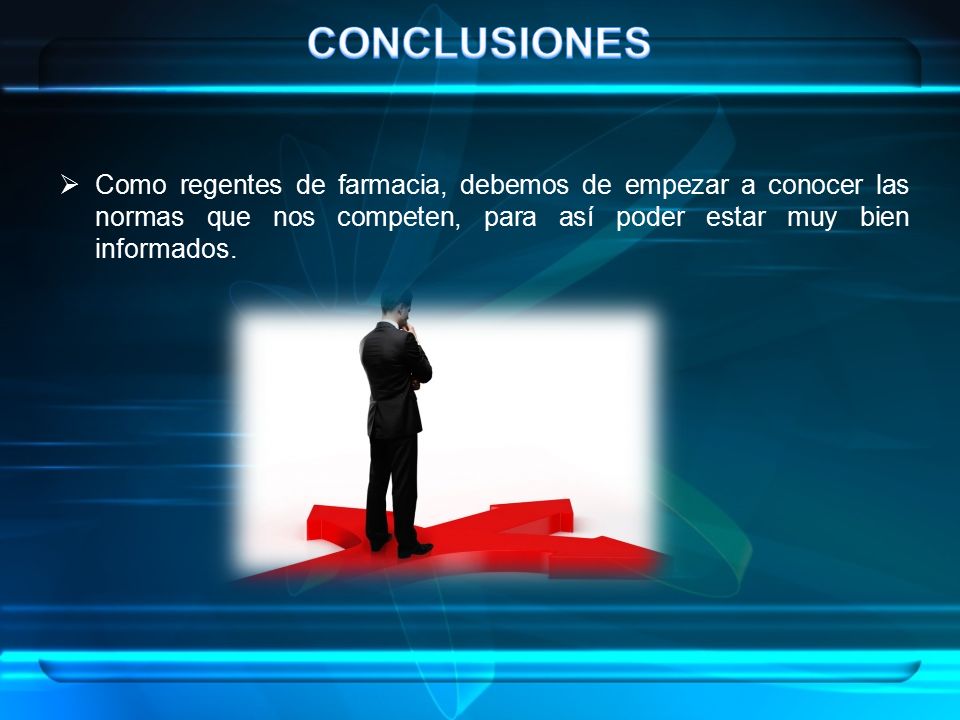 CONCLUSIONES

➢ Como regentes de farmacia, debemos de empezar a conocer las normas que nos competen, para así poder estar muy bien informados.